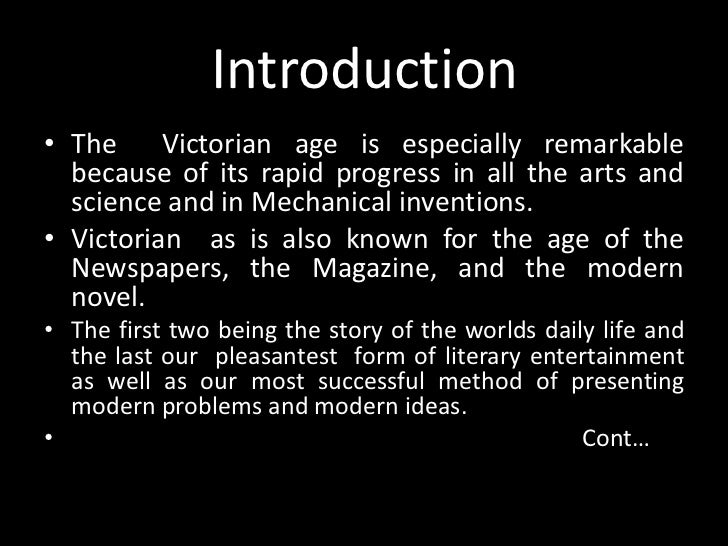 Introduction

• The Victorian age is especially remarkable because of its rapid progress in all the arts and science and in Mechanical inventions.

• Victorian as is also known for the age of the Newspapers, the Magazine, and the modern novel.

• The first two being the story of the worlds daily life and the last our pleasantest form of literary entertainment as well as our most successful method of presenting modern problems and modern ideas.

• Cont…